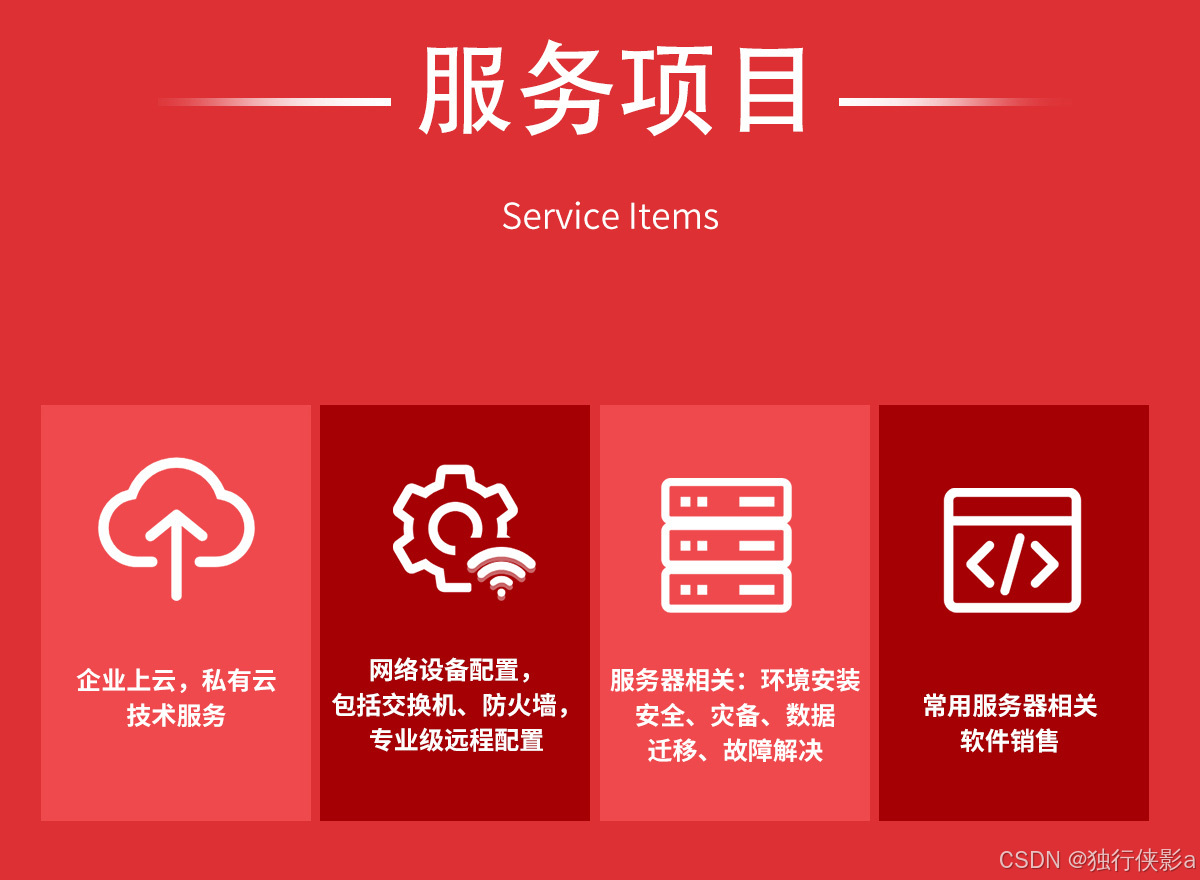 服务项目

Service Items

企业上云，私有云技术服务

网络设备配置，包括交换机、防火墙，专业级远程配置

服务器相关：环境安装安全、灾备、数据迁移、故障解决

常用服务器相关软件销售

CSDN @独行侠影a